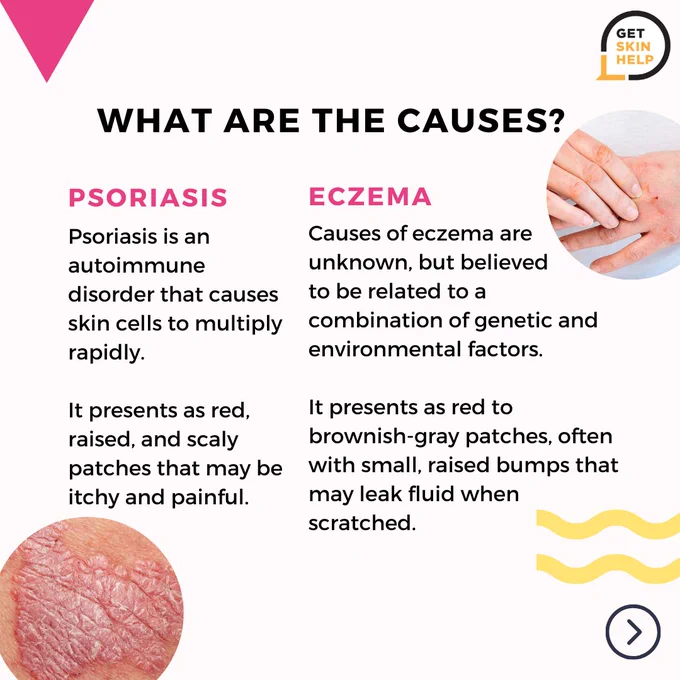 GET SKIN HELP

WHAT ARE THE CAUSES?

PSORIASIS

Psoriasis is an autoimmune disorder that causes skin cells to multiply rapidly.

It presents as red, raised, and scaly patches that may be itchy and painful.

ECZEMA

Causes of eczema are unknown, but believed to be related to a combination of genetic and environmental factors.

It presents as red to brownish-gray patches, often with small, raised bumps that may leak fluid when scratched.